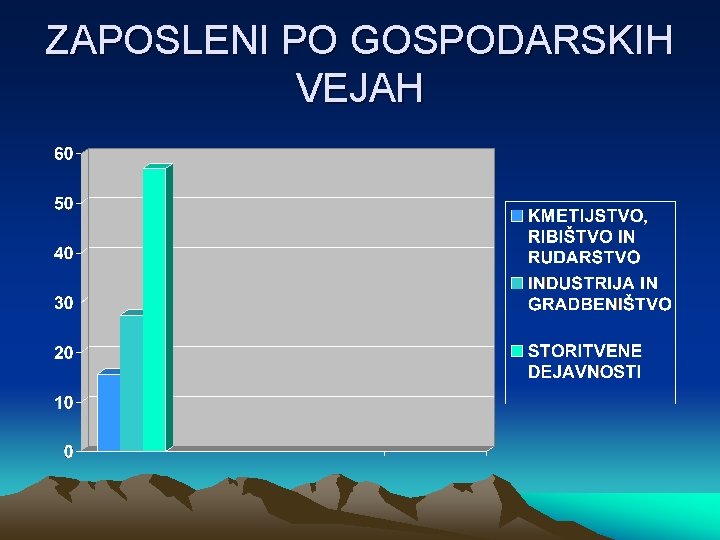 ZAPOSLENI PO GOSPODARSKIH VEJAH

60
50
40
30
20
10
0

KMETIJSTVO, RIBIŠTVO IN RUDARSTVO
INDUSTRIJA IN GRADBENIŠTVO
STORITVENE DEJAVNOSTI